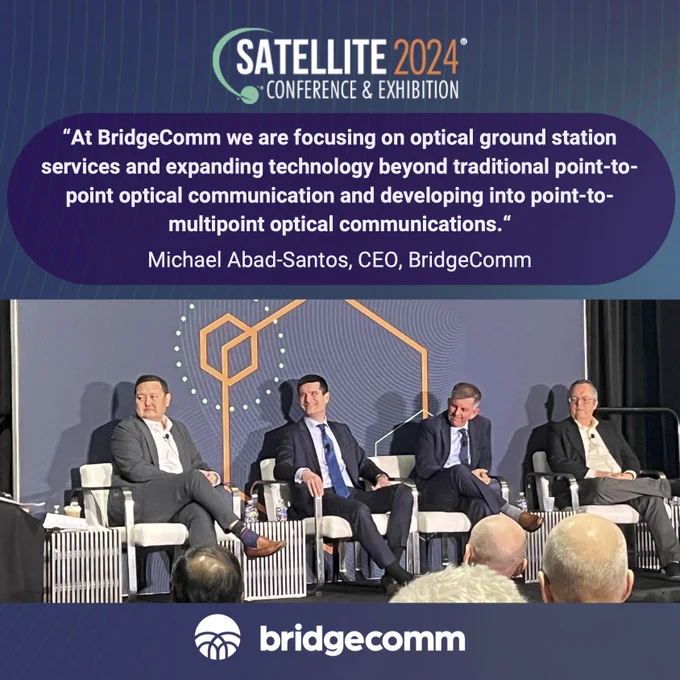 SATELLITE 2024®
CONFERENCE & EXHIBITION

“At BridgeComm we are focusing on optical ground station services and expanding technology beyond traditional point-to-point optical communication and developing into point-to-multipoint optical communications.“

Michael Abad-Santos, CEO, BridgeComm

bridgecomm